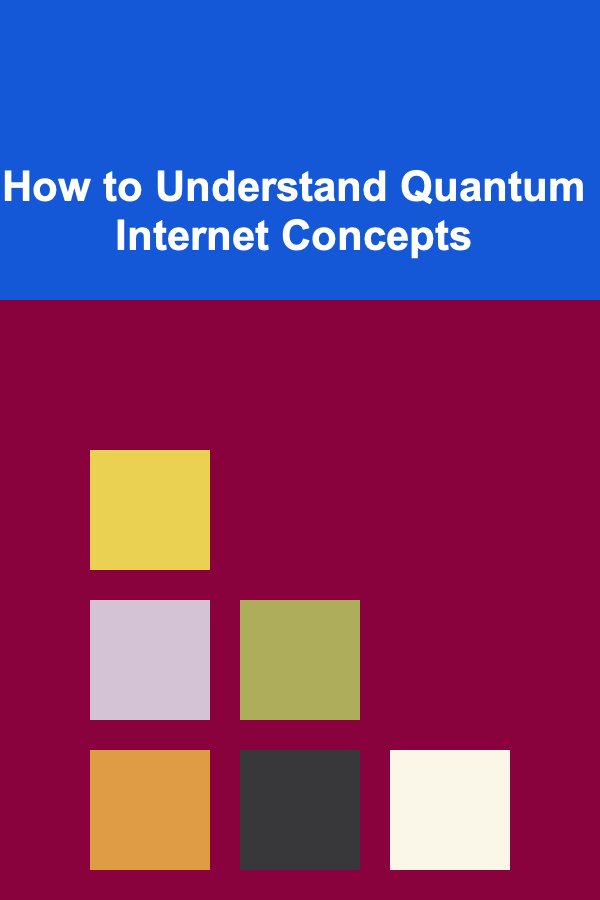 How to Understand Quantum Internet Concepts